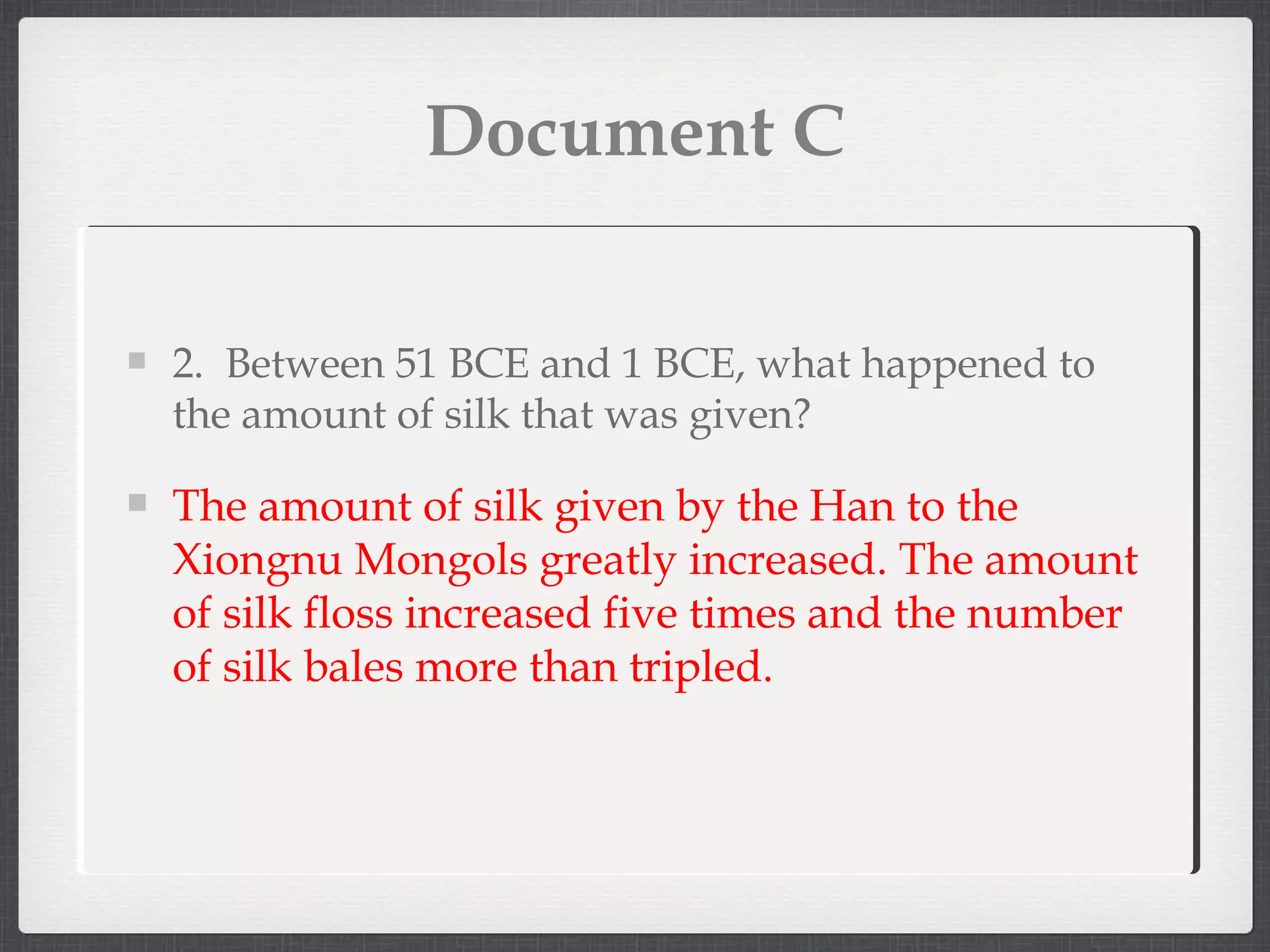 Document C

2. Between 51 BCE and 1 BCE, what happened to the amount of silk that was given?

The amount of silk given by the Han to the Xiongnu Mongols greatly increased. The amount of silk floss increased five times and the number of silk bales more than tripled.